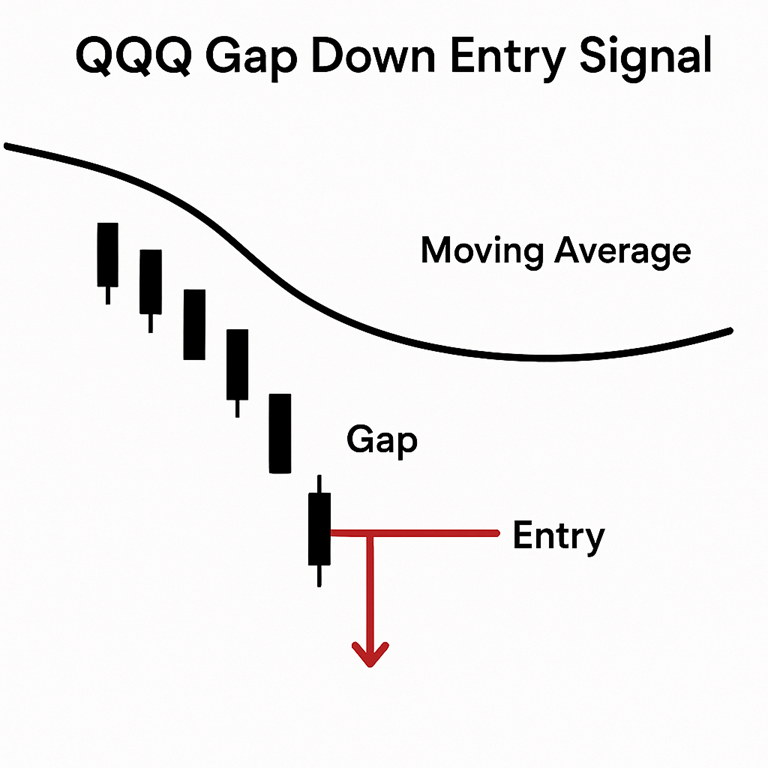 QQQ Gap Down Entry Signal

Moving Average

Gap

Entry